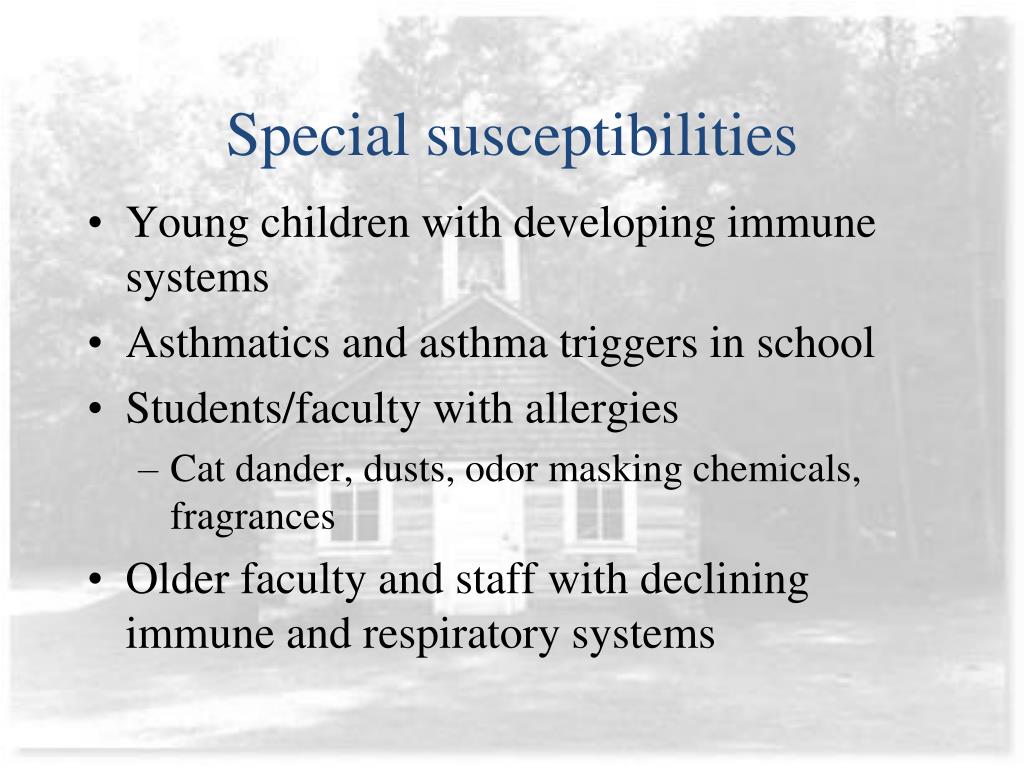 Special susceptibilities

• Young children with developing immune systems
• Asthmatics and asthma triggers in school
• Students/faculty with allergies
– Cat dander, dusts, odor masking chemicals, fragrances
• Older faculty and staff with declining immune and respiratory systems